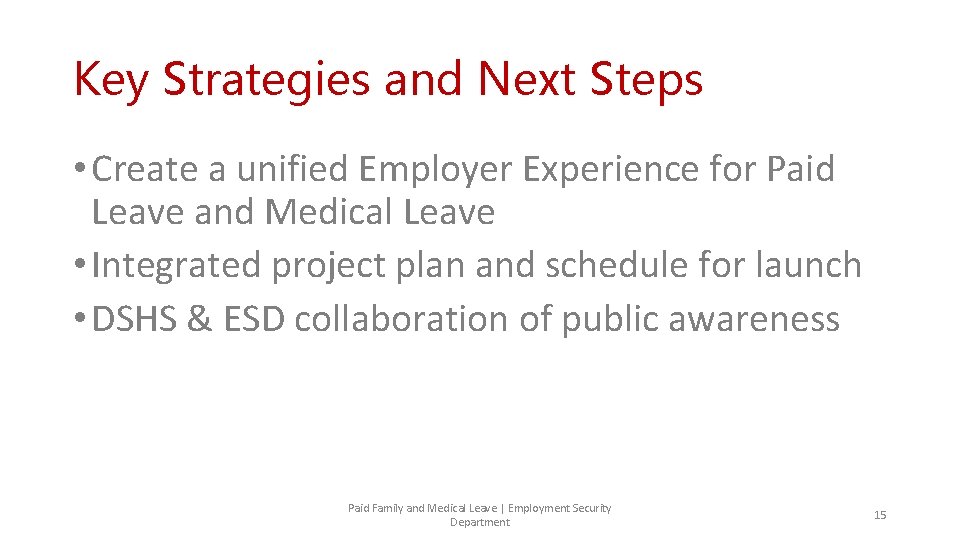 Key Strategies and Next Steps

• Create a unified Employer Experience for Paid Leave and Medical Leave
• Integrated project plan and schedule for launch
• DSHS & ESD collaboration of public awareness

Paid Family and Medical Leave | Employment Security Department

15